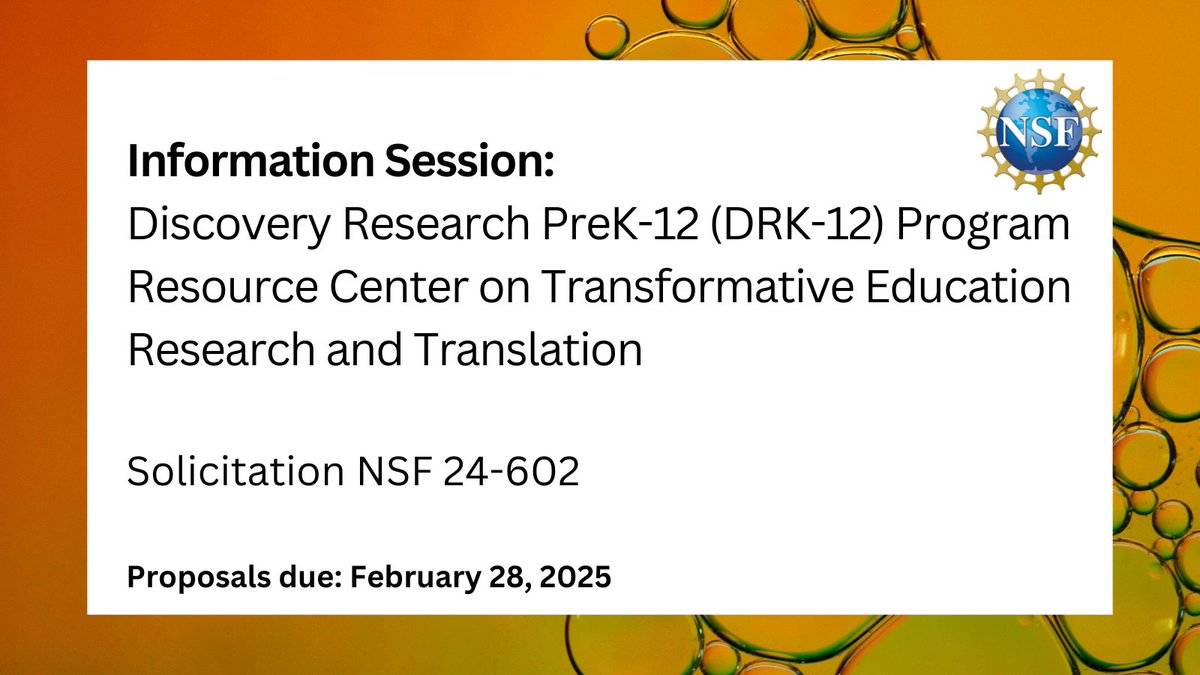 NSF

Information Session:
Discovery Research PreK-12 (DRK-12) Program Resource Center on Transformative Education Research and Translation

Solicitation NSF 24-602

Proposals due: February 28, 2025